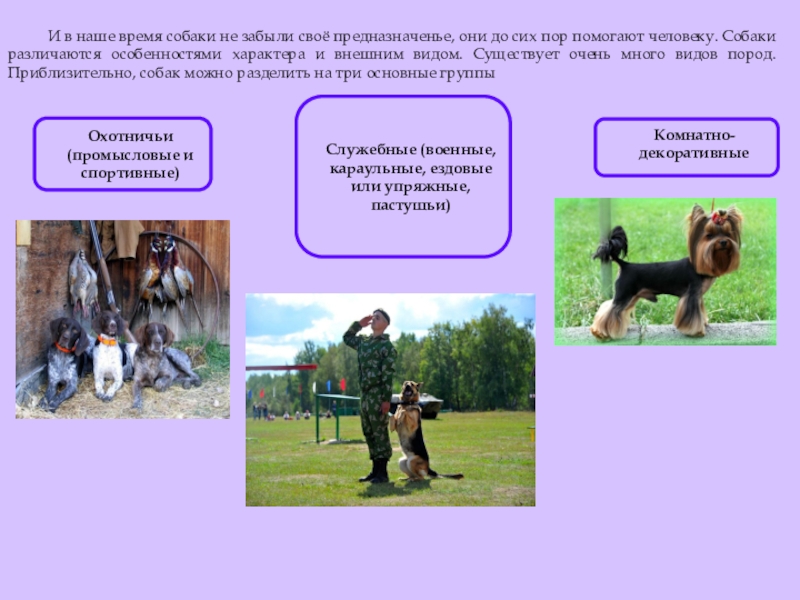 И в наше время собаки не забыли своё предназначенье, они до сих пор помогают человеку. Собаки различаются особенностями характера и внешним видом. Существует очень много видов пород. Приблизительно, собак можно разделить на три основные группы

Охотничьи (промысловые и спортивные)

Служебные (военные, караульные, ездовые или упряжные, пастушьи)

Комнатно-декоративные